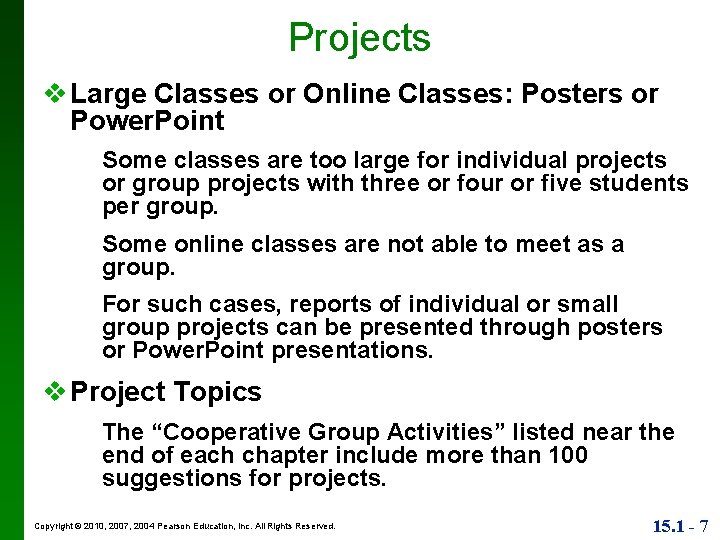 Projects

❖ Large Classes or Online Classes: Posters or PowerPoint

Some classes are too large for individual projects or group projects with three or four or five students per group.

Some online classes are not able to meet as a group.

For such cases, reports of individual or small group projects can be presented through posters or PowerPoint presentations.

❖ Project Topics

The “Cooperative Group Activities” listed near the end of each chapter include more than 100 suggestions for projects.

Copyright © 2010, 2007, 2004 Pearson Education, Inc. All Rights Reserved.

15.1 - 7